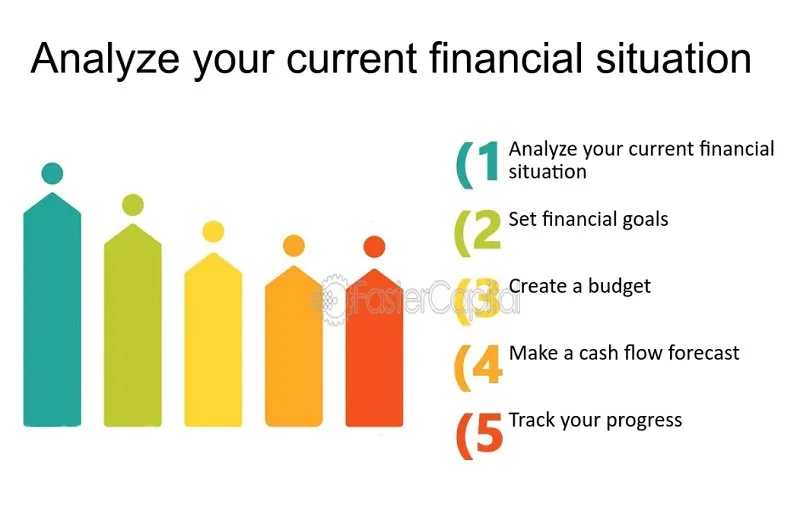 Analyze your current financial situation

(1 Analyze your current financial situation

(2 Set financial goals

(3 Create a budget

(4 Make a cash flow forecast

(5 Track your progress

FasterCapital